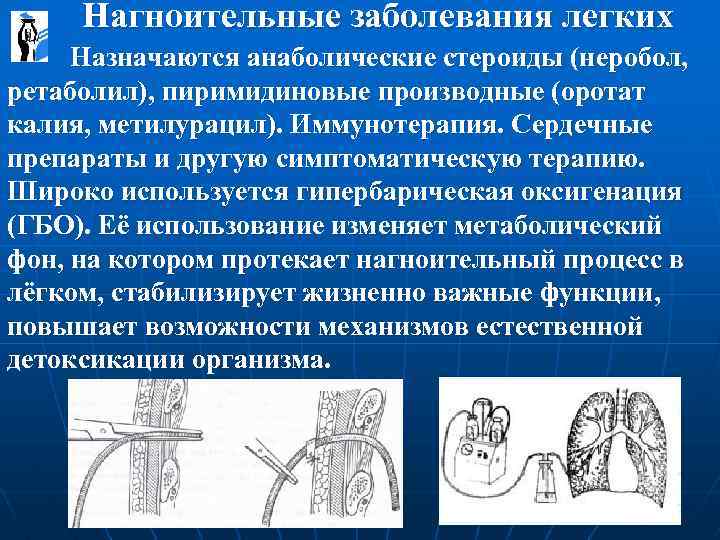 Нагноительные заболевания легких

Назначаются анаболические стероиды (неробол, ретаболил), пиримидиновые производные (оротат калия, метилурацил). Иммунотерапия. Сердечные препараты и другую симптоматическую терапию. Широко используется гипербарическая оксигенация (ГБО). Её использование изменяет метаболический фон, на котором протекает нагноительный процесс в лёгком, стабилизирует жизненно важные функции, повышает возможности механизмов естественной детоксикации организма.